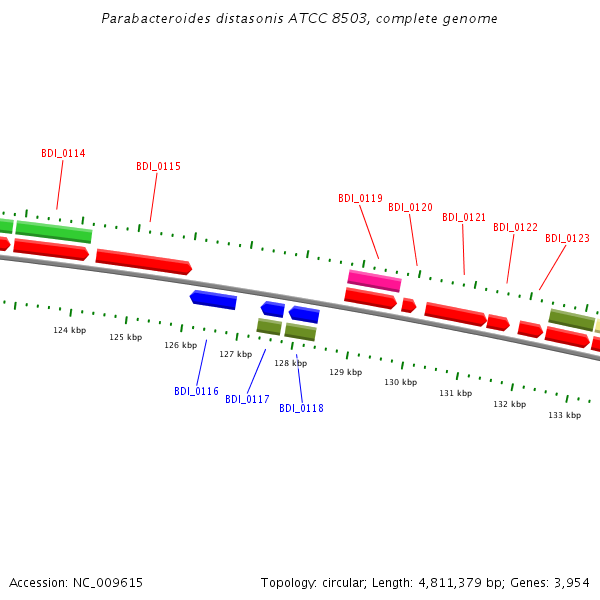 Parabacteroides distasonis ATCC 8503, complete genome

BDI_0114
BDI_0115
BDI_0119
BDI_0120
BDI_0121
BDI_0122
BDI_0123

124 kbp
125 kbp
126 kbp
127 kbp
128 kbp
129 kbp
130 kbp
131 kbp
132 kbp
133 kbp

BDI_0116
BDI_0117
BDI_0118

Accession: NC_009615

Topology: circular; Length: 4,811,379 bp; Genes: 3,954